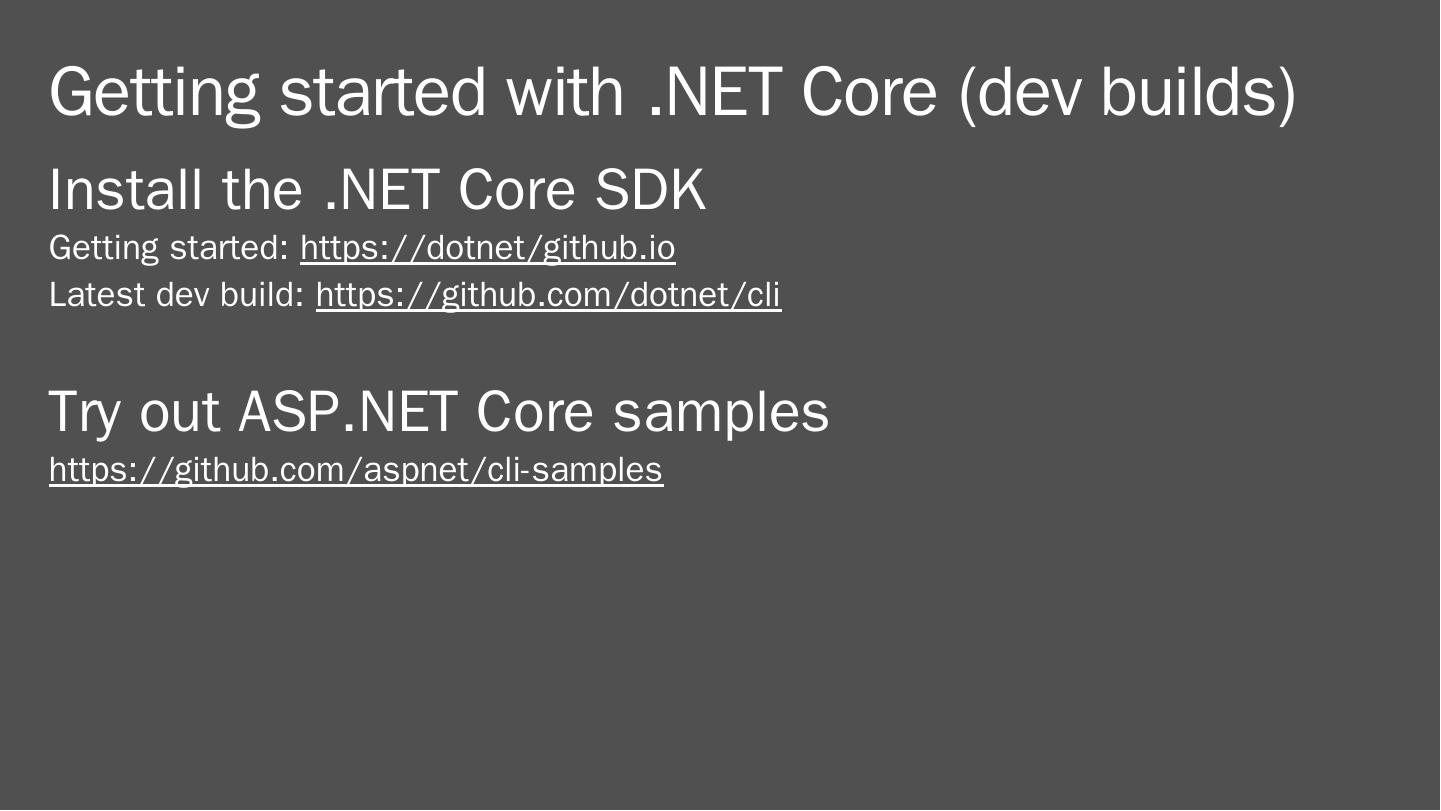 Getting started with .NET Core (dev builds)

Install the .NET Core SDK

Getting started: https://dotnet/github.io
Latest dev build: https://github.com/dotnet/cli

Try out ASP.NET Core samples

https://github.com/aspnet/cli-samples